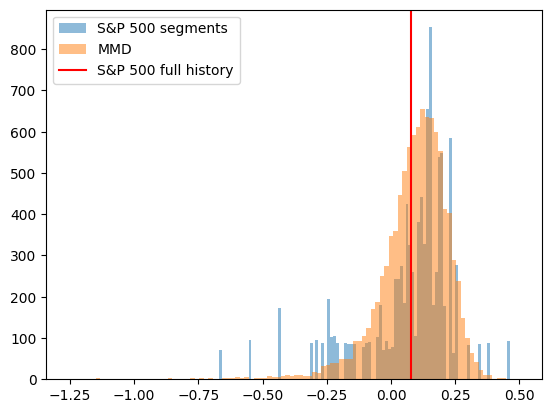 S&P 500 segments
MMD
S&P 500 full history

800
700
600
500
400
300
200
100
0

−1.25
−1.00
−0.75
−0.50
−0.25
0.00
0.25
0.50